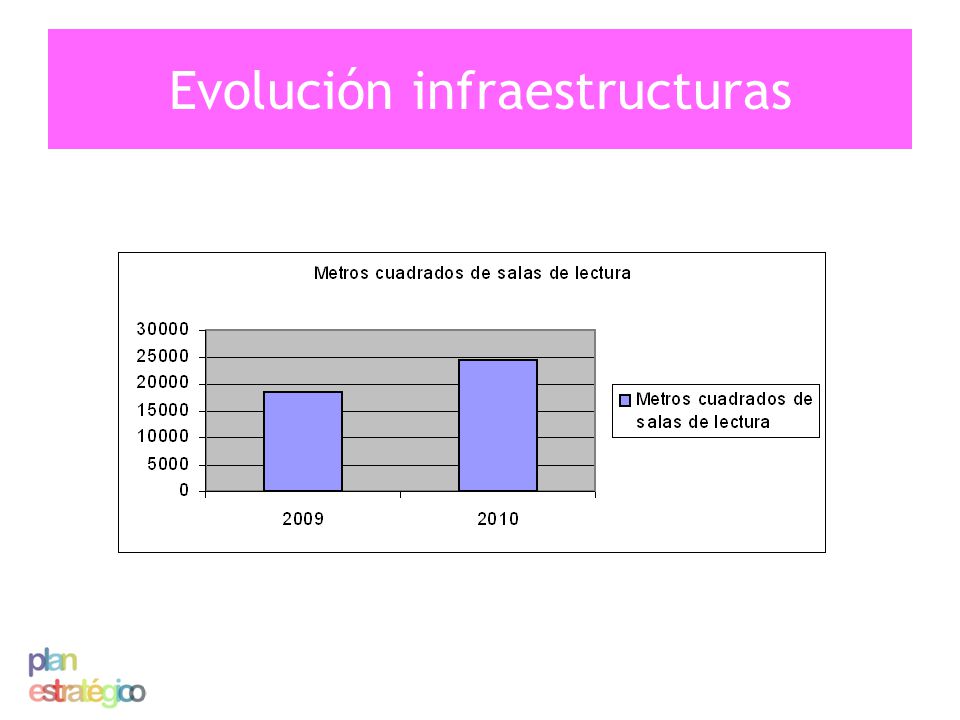 Evolución infraestructuras

Metros cuadrados de salas de lectura

30000
25000
20000
15000
10000
5000
0

2009
2010

Metros cuadrados de salas de lectura

plan
estratégico